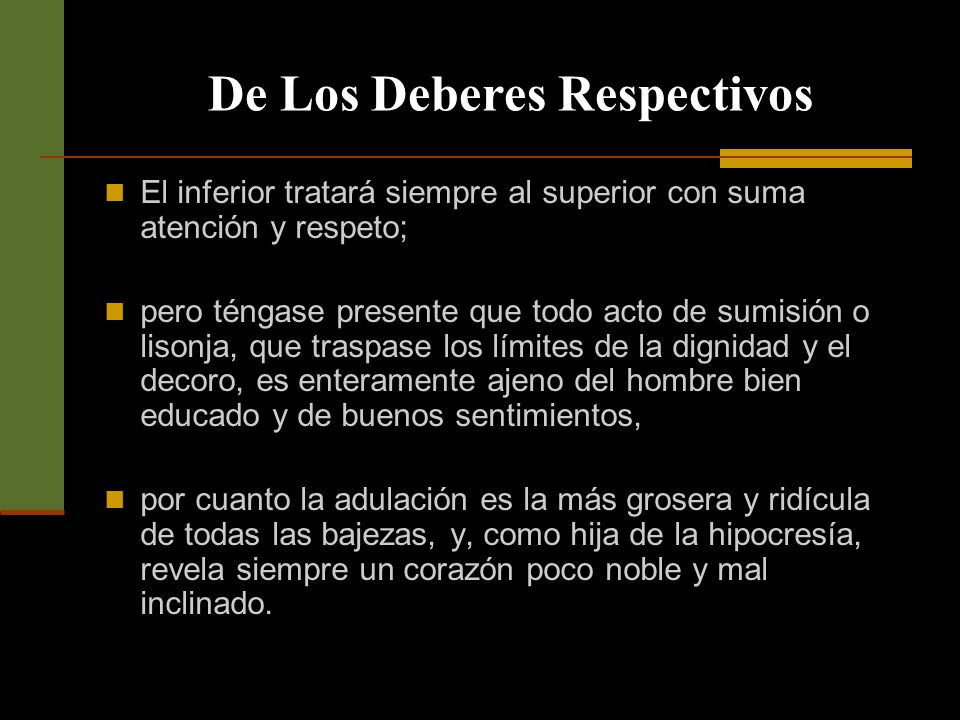 De Los Deberes Respectivos

El inferior tratará siempre al superior con suma atención y respeto;

pero téngase presente que todo acto de sumisión o lisonja, que traspase los límites de la dignidad y el decoro, es enteramente ajeno del hombre bien educado y de buenos sentimientos,

por cuanto la adulación es la más grosera y ridícula de todas las bajezas, y, como hija de la hipocresía, revela siempre un corazón poco noble y mal inclinado.